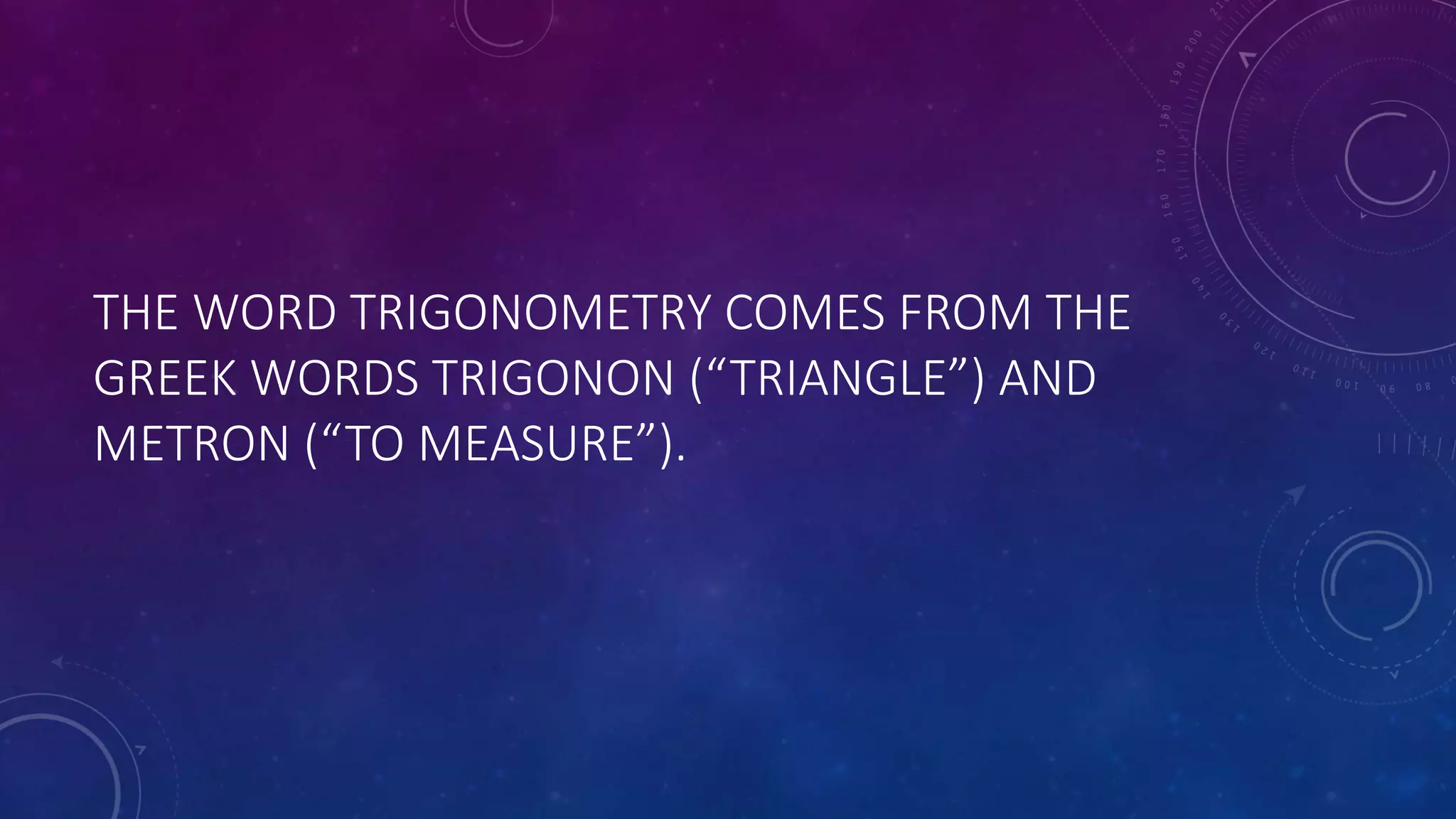 THE WORD TRIGONOMETRY COMES FROM THE GREEK WORDS TRIGONON (“TRIANGLE”) AND METRON (“TO MEASURE”).